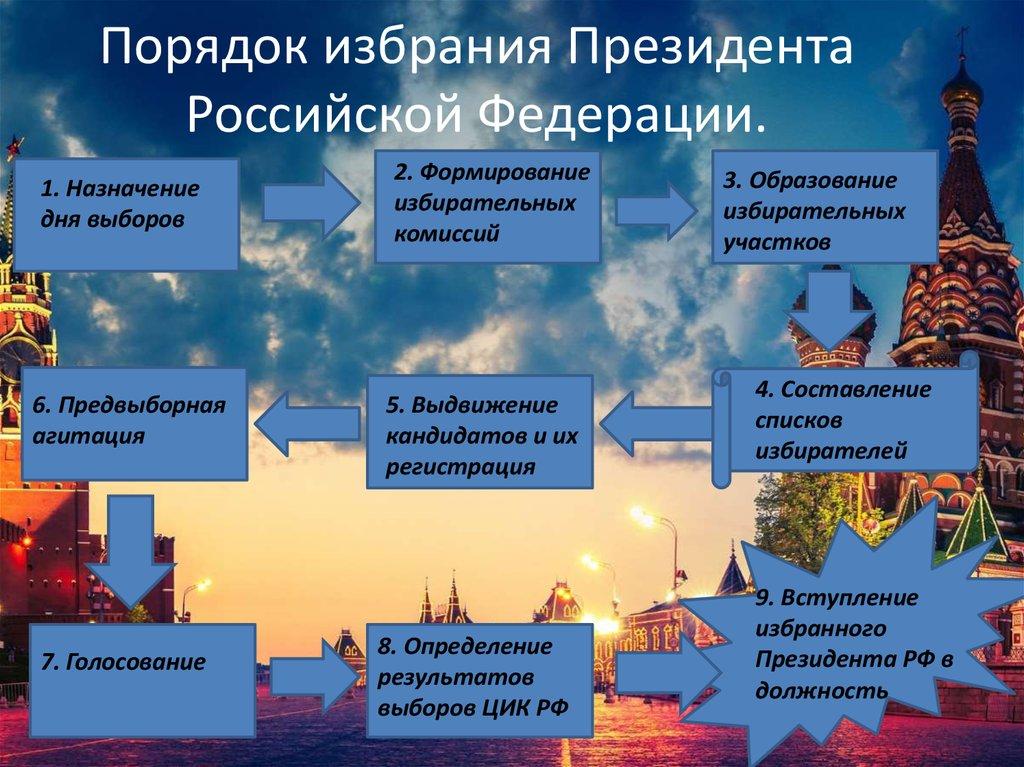 Порядок избрания Президента Российской Федерации.

1. Назначение дня выборов

2. Формирование избирательных комиссий

3. Образование избирательных участков

4. Составление списков избирателей

5. Выдвижение кандидатов и их регистрация

6. Предвыборная агитация

7. Голосование

8. Определение результатов выборов ЦИК РФ

9. Вступление избранного Президента РФ в должность